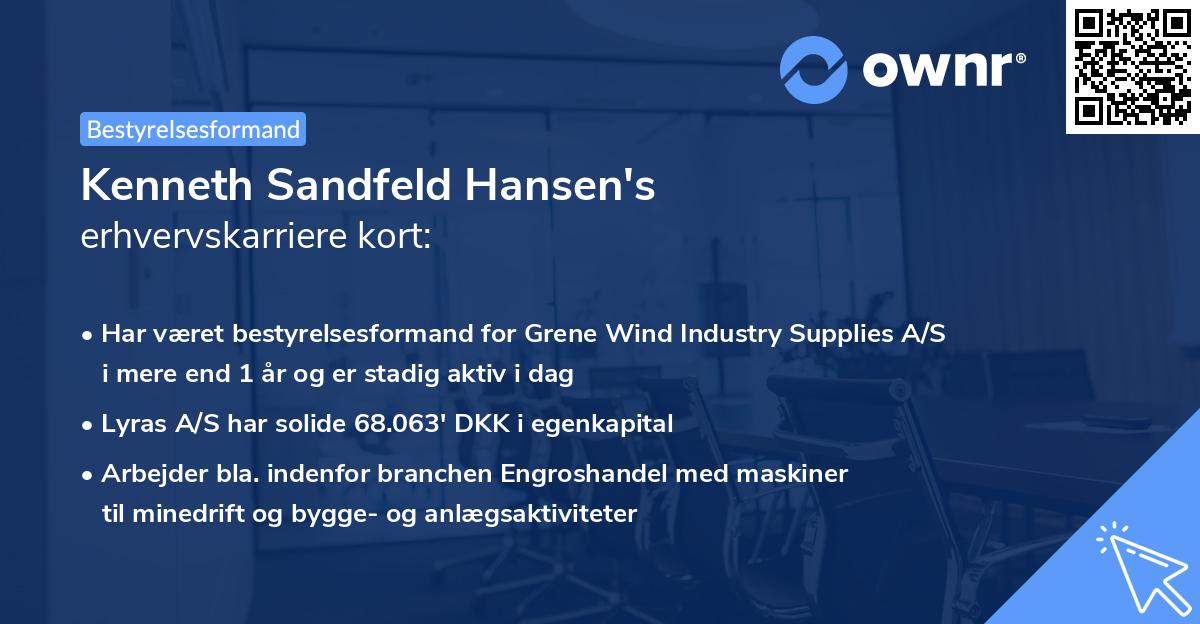 ownr®

Bestyrelsesformand

Kenneth Sandfeld Hansen's
erhvervskarriere kort:

• Har været bestyrelsesformand for Grene Wind Industry Supplies A/S i mere end 1 år og er stadig aktiv i dag

• Lyras A/S har solide 68.063' DKK i egenkapital

• Arbejder bla. indenfor branchen Engroshandel med maskiner til minedrift og bygge- og anlægsaktiviteter